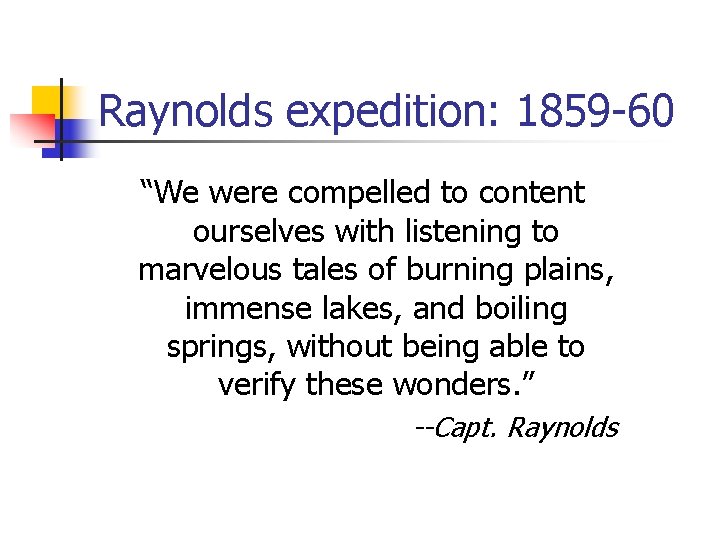 Raynolds expedition: 1859-60

“We were compelled to content ourselves with listening to marvelous tales of burning plains, immense lakes, and boiling springs, without being able to verify these wonders.”

--Capt. Raynolds